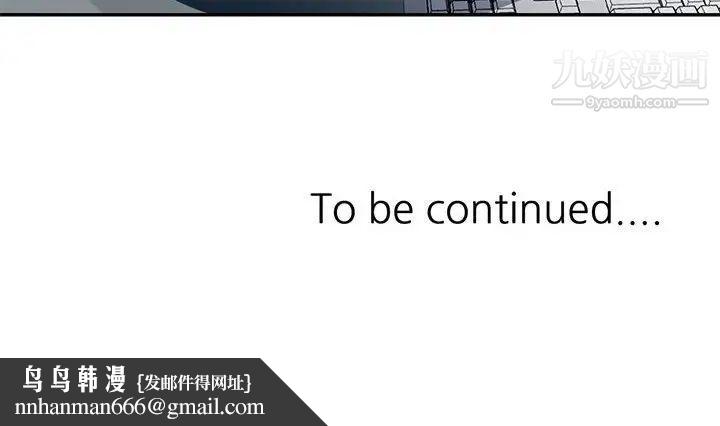 九妖漫画
9yaomh.com

To be continued....

鸟鸟韩漫 {发邮件得网址}
nnhanman666@gmail.com